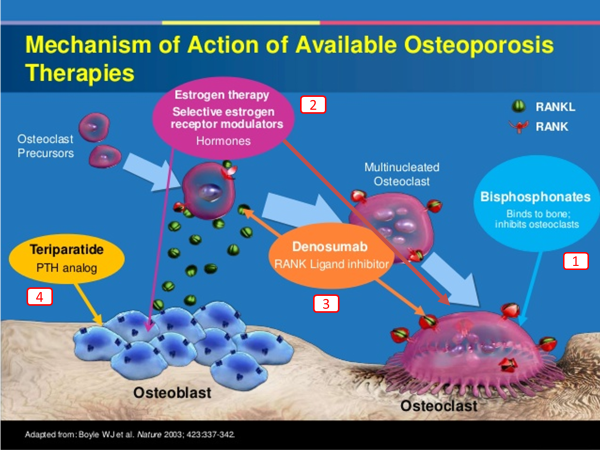 Mechanism of Action of Available Osteoporosis Therapies

Estrogen therapy
Selective estrogen receptor modulators
Hormones

2

RANKL
RANK

Osteoclast Precursors

Multinucleated Osteoclast

Bisphosphonates
Binds to bone; inhibits osteoclasts

1

Teriparatide
PTH analog

4

Denosumab
RANK Ligand inhibitor

3

Osteoblast

Osteoclast

Adapted from: Boyle WJ et al. Nature 2003; 423:337-342.